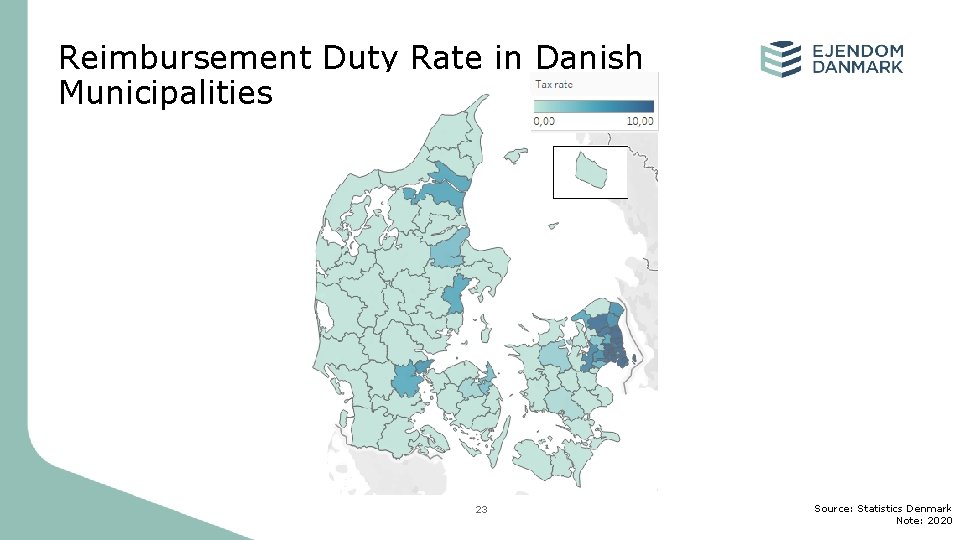 Reimbursement Duty Rate in Danish Municipalities

EJENDOM DANMARK

Tax rate
0,00 10,00

23

Source: Statistics Denmark
Note: 2020